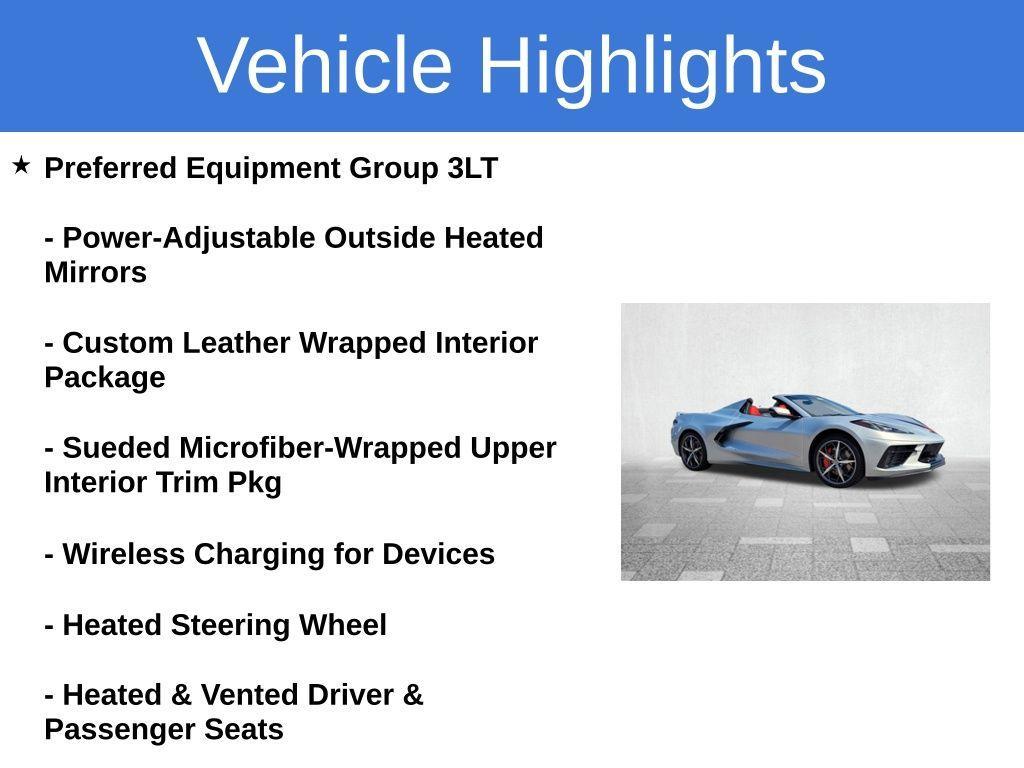 Vehicle Highlights

★ Preferred Equipment Group 3LT

- Power-Adjustable Outside Heated Mirrors

- Custom Leather Wrapped Interior Package

- Sueded Microfiber-Wrapped Upper Interior Trim Pkg

- Wireless Charging for Devices

- Heated Steering Wheel

- Heated & Vented Driver & Passenger Seats